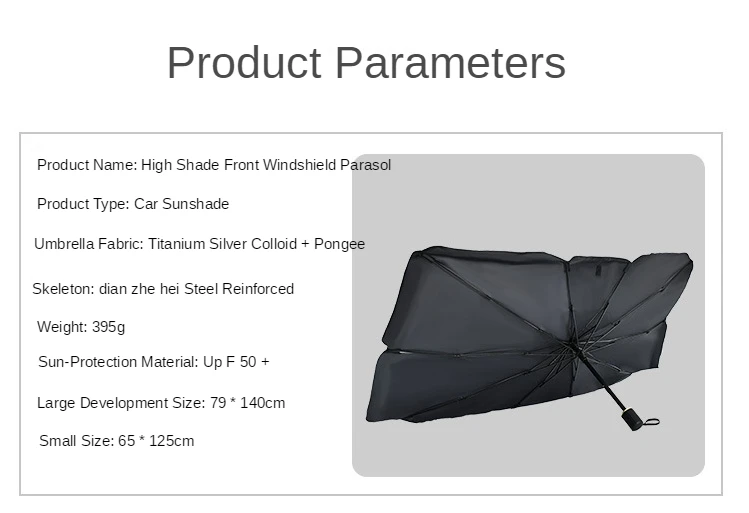 Product Parameters

Product Name: High Shade Front Windshield Parasol

Product Type: Car Sunshade

Umbrella Fabric: Titanium Silver Colloid + Pongee

Skeleton: dian zhe hei Steel Reinforced

Weight: 395g

Sun-Protection Material: Up F 50 +

Large Development Size: 79 * 140cm

Small Size: 65 * 125cm